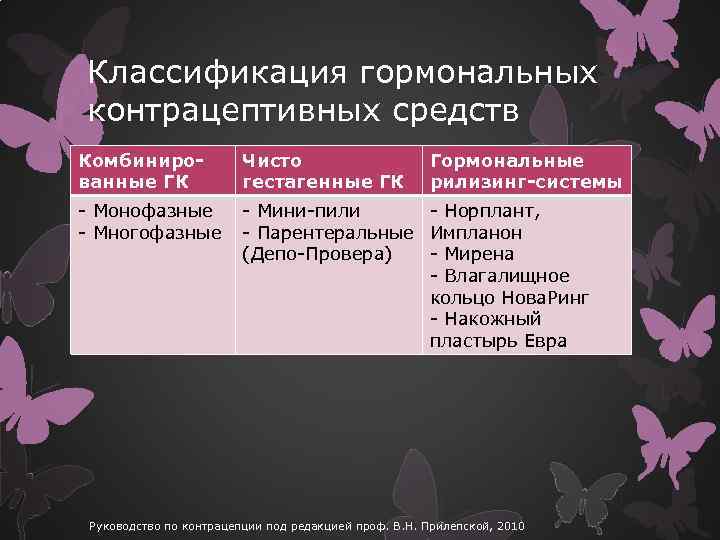 Классификация гормональных контрацептивных средств

| Комбинированные ГК | Чисто гестагенные ГК | Гормональные рилизинг-системы |
|---|---|---|
| - Монофазные - Многофазные | - Мини-пили - Парентеральные (Депо-Провера) | - Норплант, Импланон - Мирена - Влагалищное кольцо НоваРинг - Накожный пластырь Евра |

Руководство по контрацепции под редакцией проф. В.Н. Прилепской, 2010